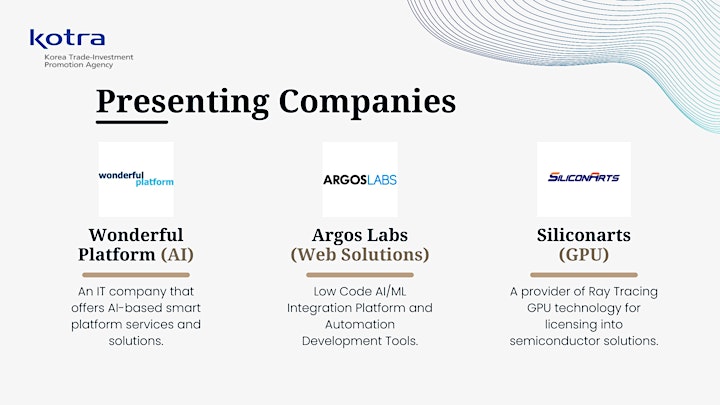 kotra
Korea Trade-Investment Promotion Agency

Presenting Companies

wonderful platform

Wonderful Platform (AI)

An IT company that offers AI-based smart platform services and solutions.

ARGOSLABS

Argos Labs (Web Solutions)

Low Code AI/ML Integration Platform and Automation Development Tools.

SILICONARTS

Siliconarts (GPU)

A provider of Ray Tracing GPU technology for licensing into semiconductor solutions.